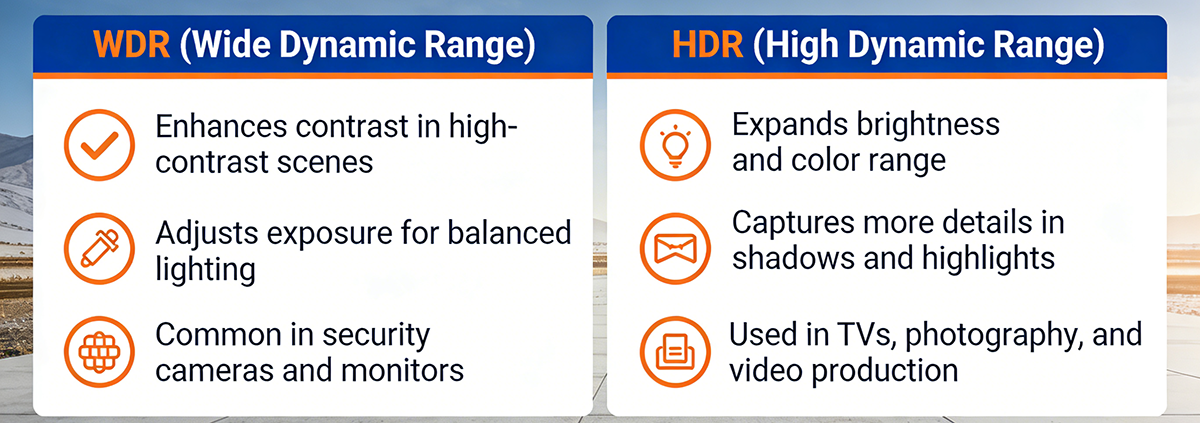 WDR (Wide Dynamic Range)

Enhances contrast in high-contrast scenes

Adjusts exposure for balanced lighting

Common in security cameras and monitors

HDR (High Dynamic Range)

Expands brightness and color range

Captures more details in shadows and highlights

Used in TVs, photography, and video production